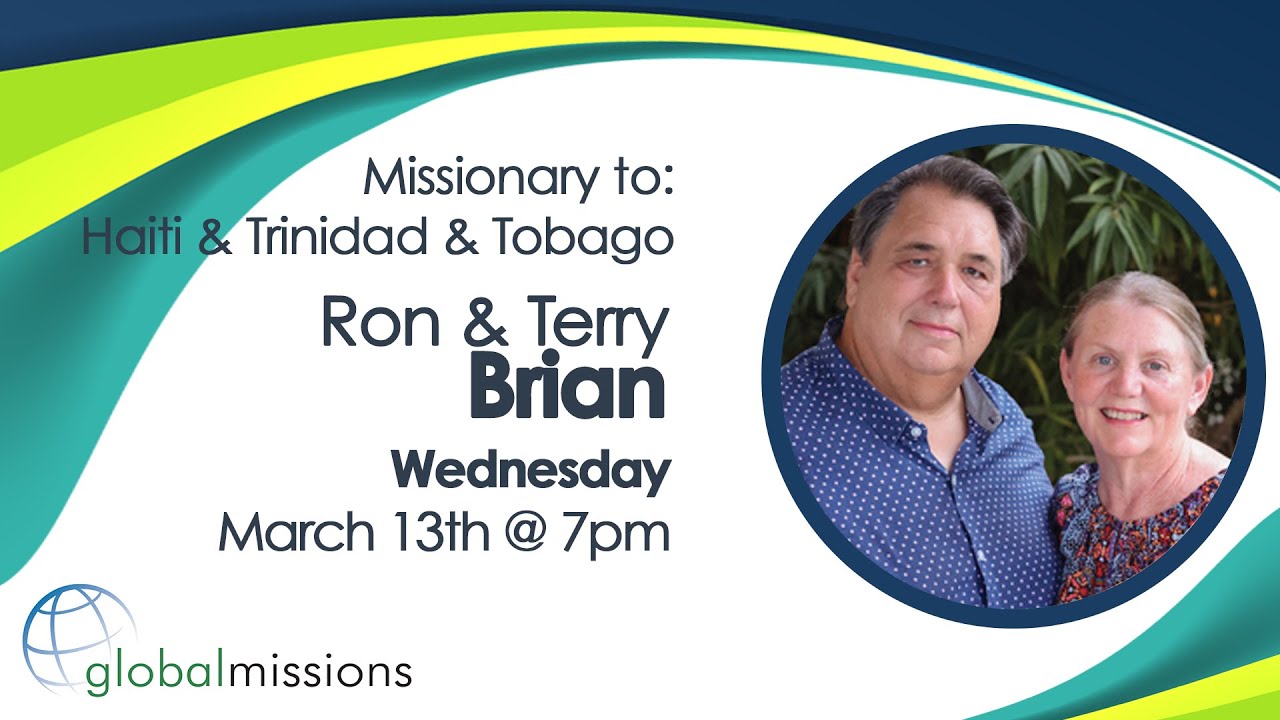 Missionary to:
Haiti & Trinidad & Tobago

Ron & Terry
Brian

Wednesday
March 13th @ 7pm

globalmissions